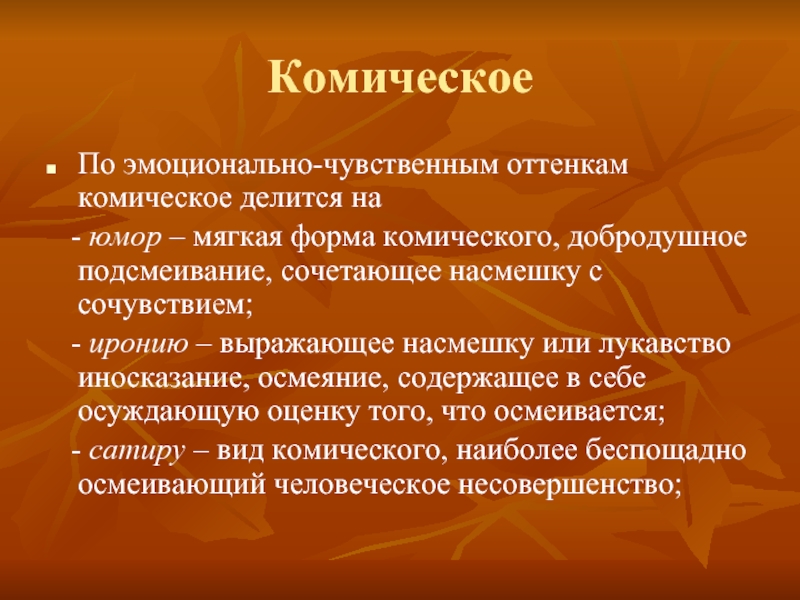 Комическое

По эмоционально-чувственным оттенкам комическое делится на

- юмор – мягкая форма комического, добродушное подсмеивание, сочетающее насмешку с сочувствием;

- иронию – выражающее насмешку или лукавство иносказание, осмеяние, содержащее в себе осуждающую оценку того, что осмеивается;

- сатиру – вид комического, наиболее беспощадно осмеивающий человеческое несовершенство;